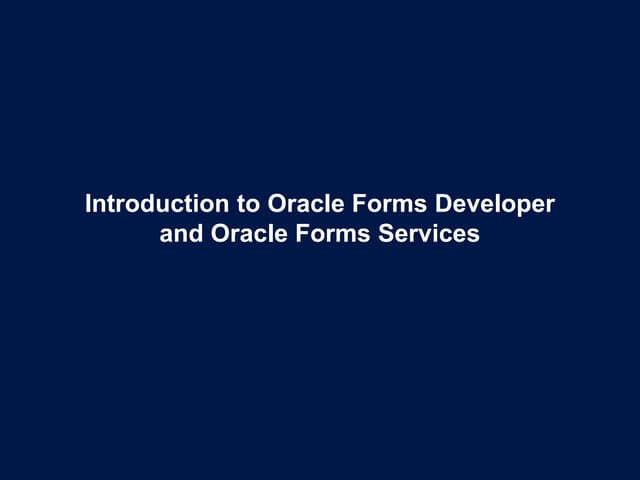 Introduction to Oracle Forms Developer and Oracle Forms Services